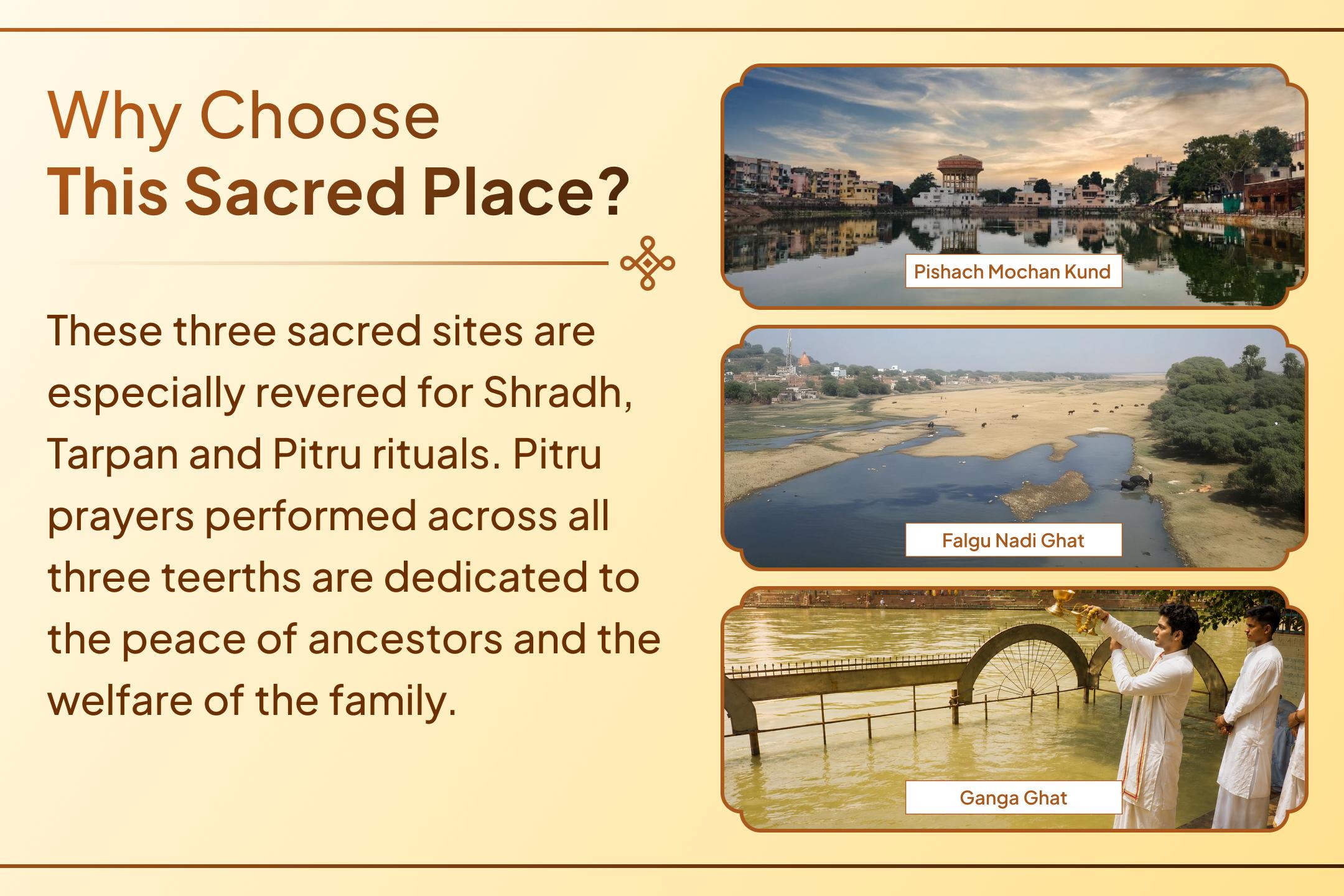 Why Choose
This Sacred Place?

These three sacred sites are especially revered for Shradh, Tarpan and Pitru rituals. Pitru prayers performed across all three teerths are dedicated to the peace of ancestors and the welfare of the family.

Pishach Mochan Kund

Falgu Nadi Ghat

Ganga Ghat